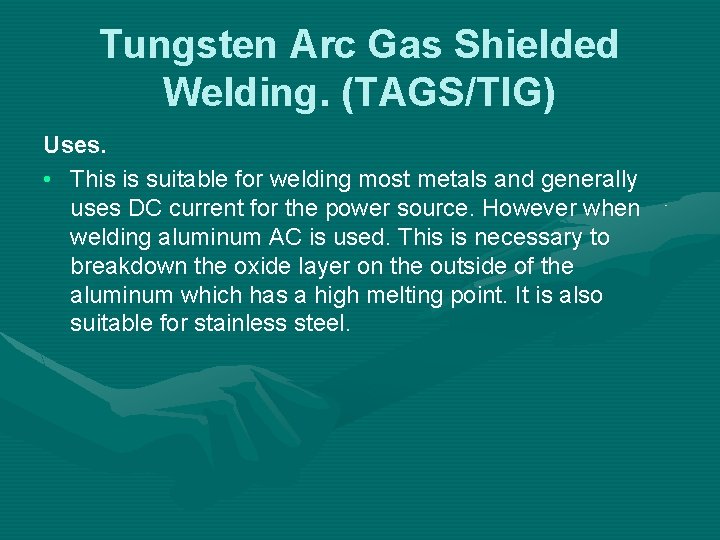 Tungsten Arc Gas Shielded Welding. (TAGS/TIG)

Uses.

• This is suitable for welding most metals and generally uses DC current for the power source. However when welding aluminum AC is used. This is necessary to breakdown the oxide layer on the outside of the aluminum which has a high melting point. It is also suitable for stainless steel.